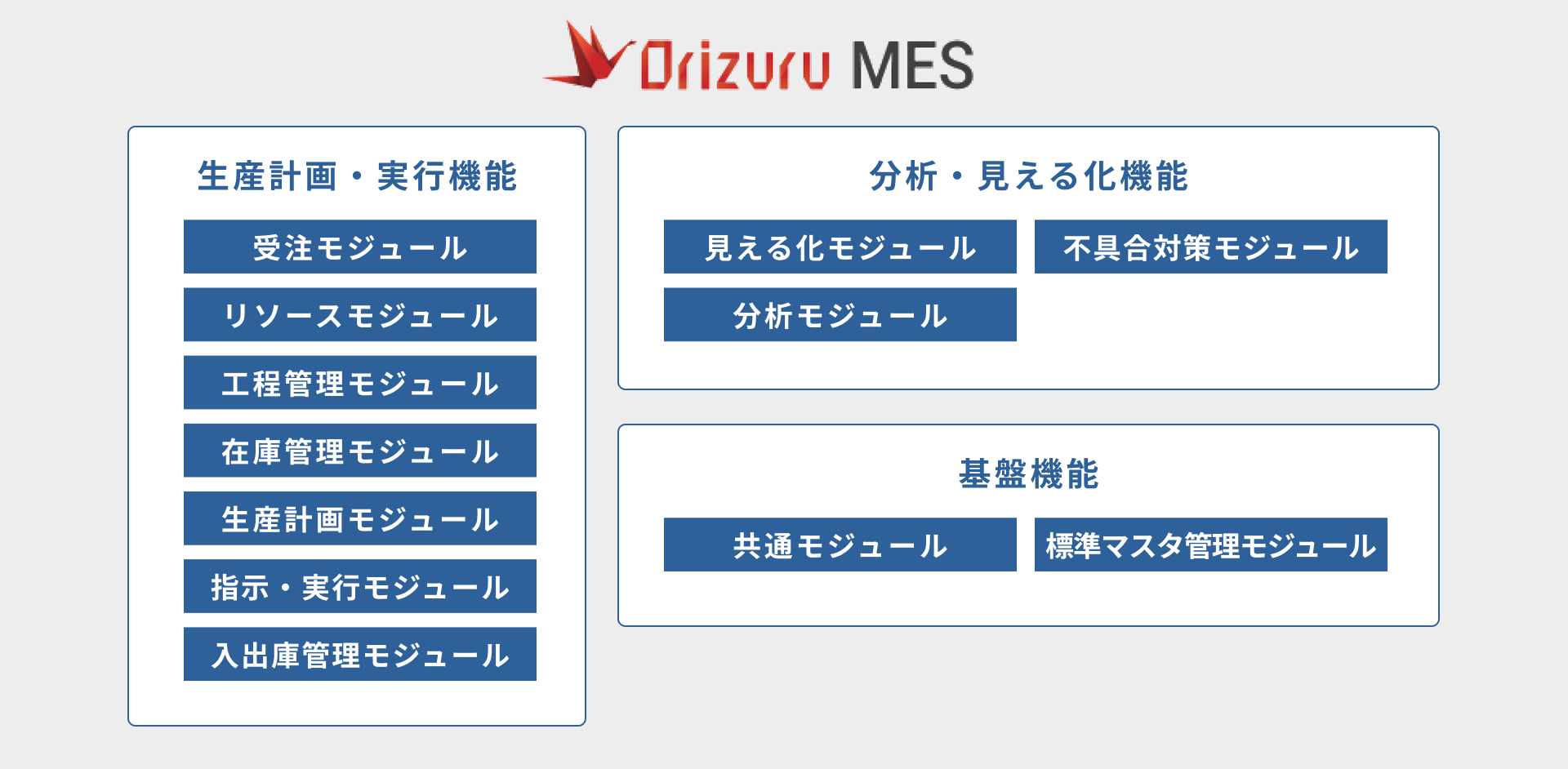 Orizuru MES

生産計画・実行機能

受注モジュール

リソースモジュール

工程管理モジュール

在庫管理モジュール

生産計画モジュール

指示・実行モジュール

入出庫管理モジュール

分析・見える化機能

見える化モジュール

不具合対策モジュール

分析モジュール

基盤機能

共通モジュール

標準マスタ管理モジュール